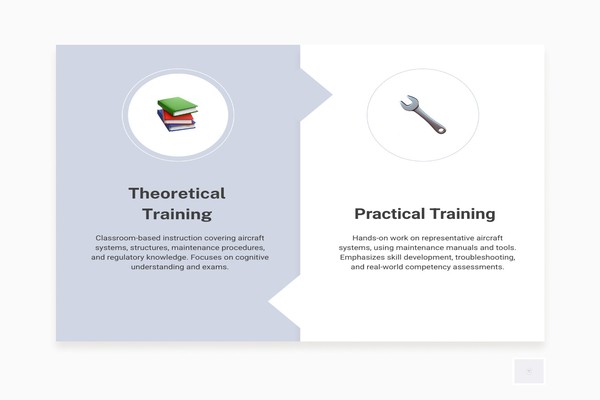 Theoretical Training

Classroom-based instruction covering aircraft systems, structures, maintenance procedures, and regulatory knowledge. Focuses on cognitive understanding and exams.

Practical Training

Hands-on work on representative aircraft systems, using maintenance manuals and tools. Emphasizes skill development, troubleshooting, and real-world competency assessments.